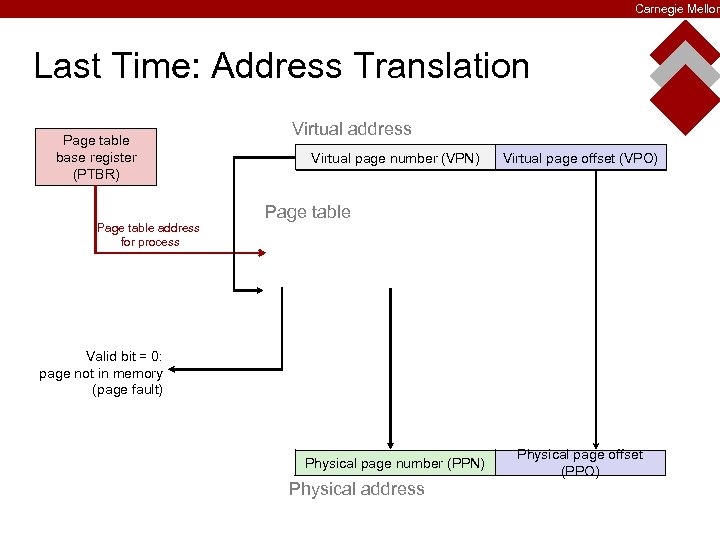 Carnegie Mellon

Last Time: Address Translation

Page table base register (PTBR)

Virtual address

Virtual page number (VPN)

Virtual page offset (VPO)

Page table

Page table address for process

Valid bit = 0: page not in memory (page fault)

Physical page number (PPN)

Physical page offset (PPO)

Physical address